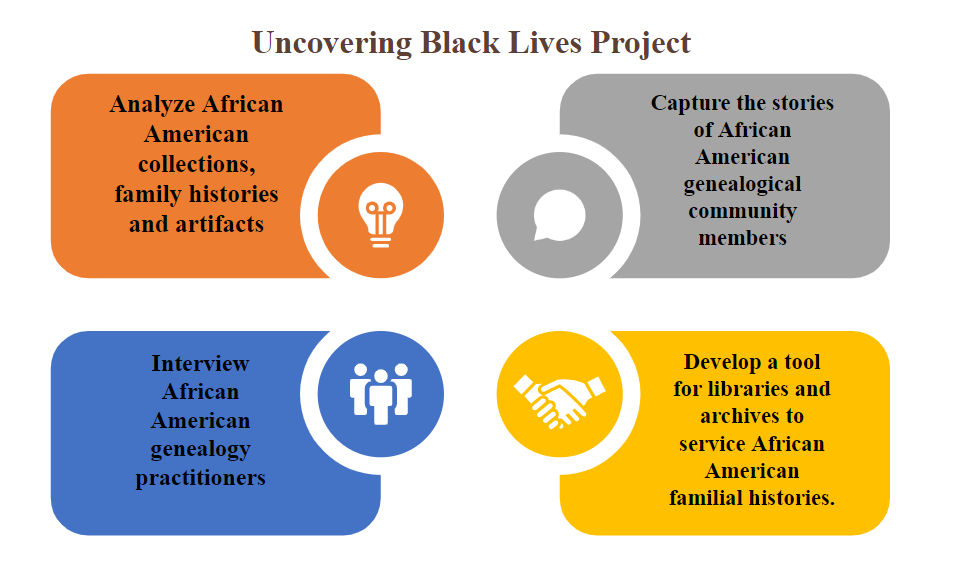 Uncovering Black Lives Project

Analyze African American collections, family histories and artifacts

Capture the stories of African American genealogical community members

Interview African American genealogy practitioners

Develop a tool for libraries and archives to service African American familial histories.